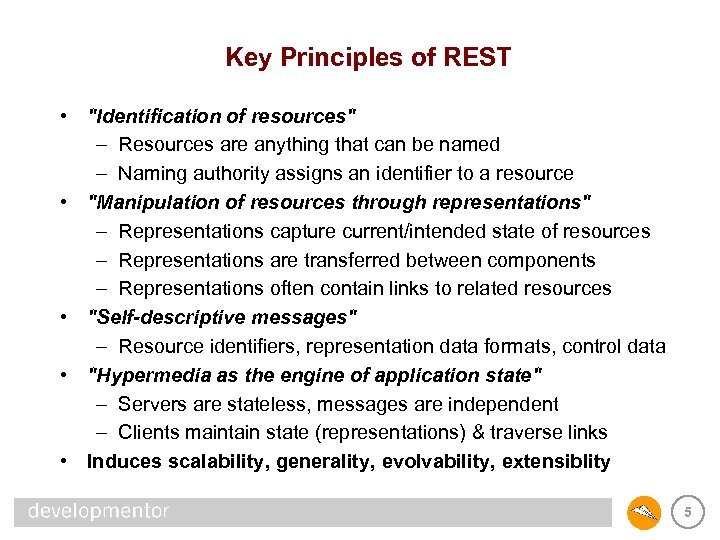 Key Principles of REST

• "Identification of resources"
– Resources are anything that can be named
– Naming authority assigns an identifier to a resource
• "Manipulation of resources through representations"
– Representations capture current/intended state of resources
– Representations are transferred between components
– Representations often contain links to related resources
• "Self-descriptive messages"
– Resource identifiers, representation data formats, control data
• "Hypermedia as the engine of application state"
– Servers are stateless, messages are independent
– Clients maintain state (representations) & traverse links
• Induces scalability, generality, evolvability, extensiblity

developmentor

5